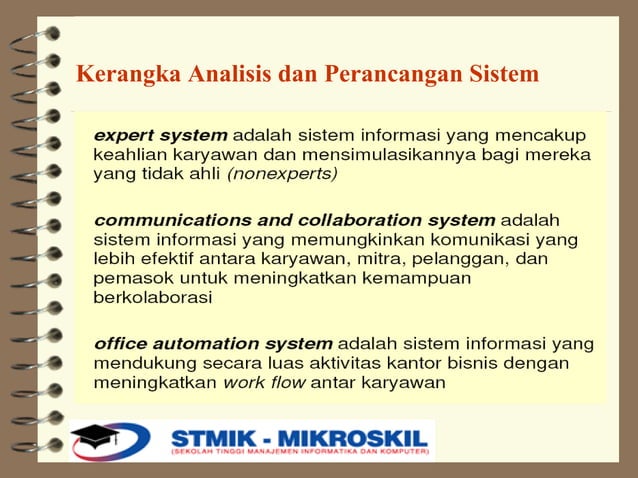 Kerangka Analisis dan Perancangan Sistem

expert system adalah sistem informasi yang mencakup keahlian karyawan dan mensimulasikannya bagi mereka yang tidak ahli (nonexperts)

communications and collaboration system adalah sistem informasi yang memungkinkan komunikasi yang lebih efektif antara karyawan, mitra, pelanggan, dan pemasok untuk meningkatkan kemampuan berkolaborasi

office automation system adalah sistem informasi yang mendukung secara luas aktivitas kantor bisnis dengan meningkatkan work flow antar karyawan

STMIK - MIKROSKIL
(SEKOLAH TINGGI MANAJEMEN INFORMATIKA DAN KOMPUTER)